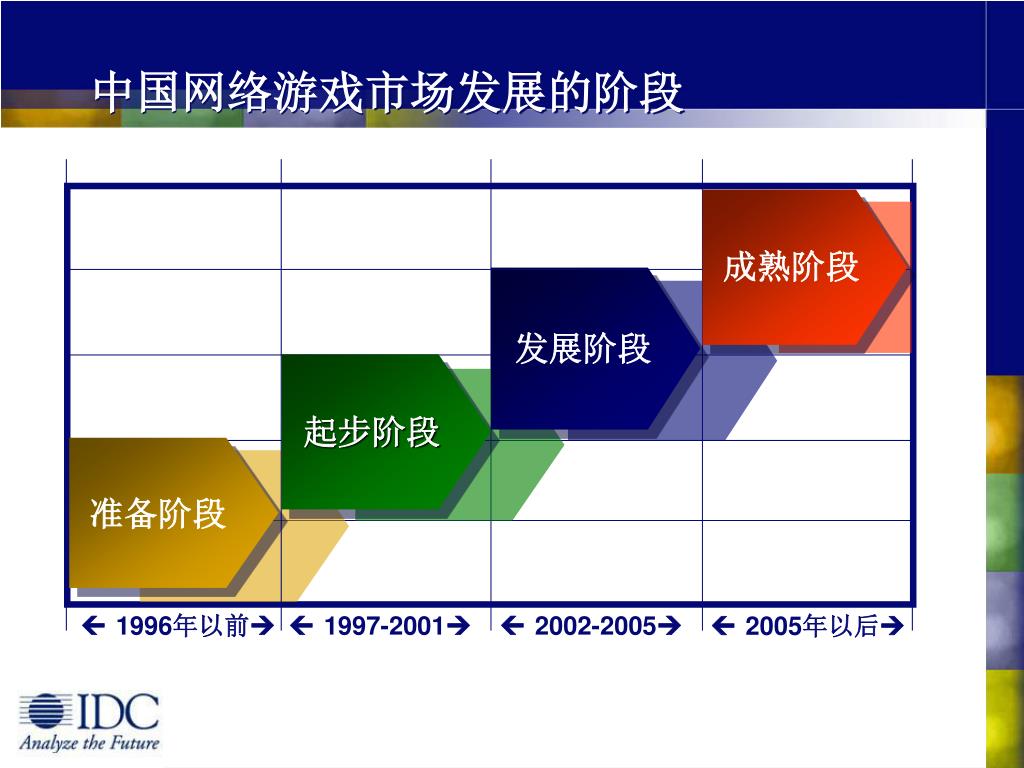 中国网络游戏市场发展的阶段

成熟阶段

发展阶段

起步阶段

准备阶段

← 1996年以前→ ← 1997-2001→ ← 2002-2005→ ← 2005年以后→

IDC
Analyze the Future